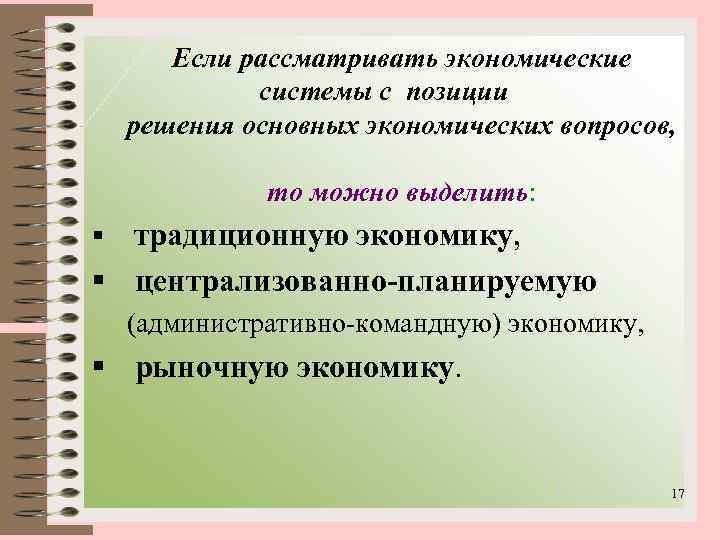 Если рассматривать экономические системы с позиции решения основных экономических вопросов,

то можно выделить:

▪ традиционную экономику,

▪ централизованно-планируемую (административно-командную) экономику,

▪ рыночную экономику.

17